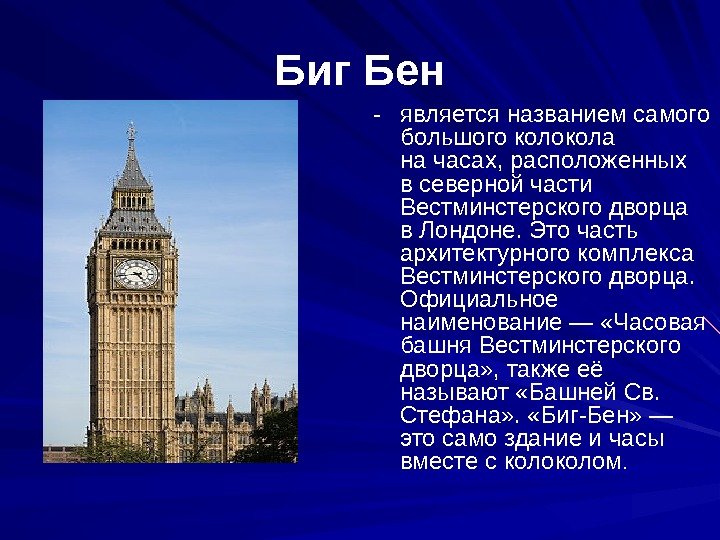 Биг Бен

- является названием самого большого колокола на часах, расположенных в северной части Вестминстерского дворца в Лондоне. Это часть архитектурного комплекса Вестминстерского дворца. Официальное наименование — «Часовая башня Вестминстерского дворца», также её называют «Башней Св. Стефана». «Биг-Бен» — это само здание и часы вместе с колоколом.